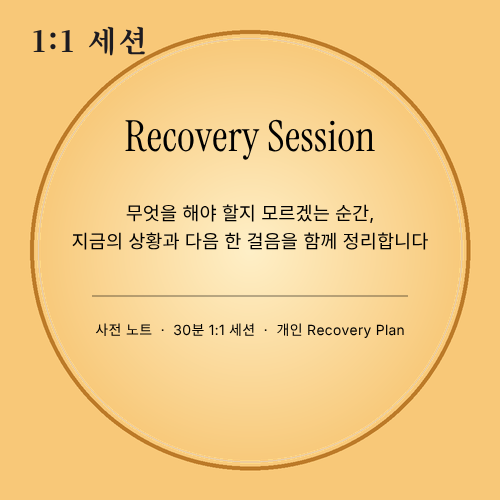 1:1 세션

Recovery Session

무엇을 해야 할지 모르겠는 순간,
지금의 상황과 다음 한 걸음을 함께 정리합니다

사전 노트 · 30분 1:1 세션 · 개인 Recovery Plan